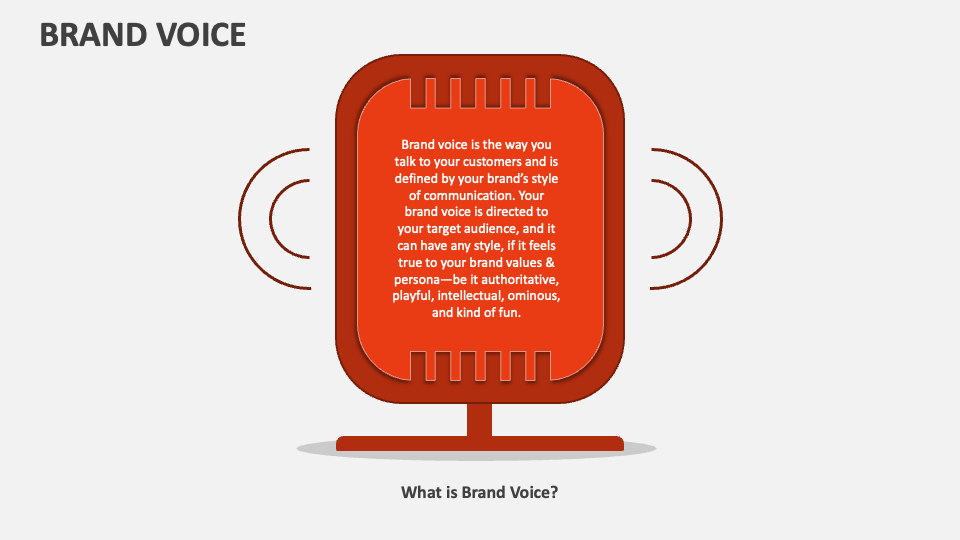 BRAND VOICE

Brand voice is the way you talk to your customers and is defined by your brand's style of communication. Your brand voice is directed to your target audience, and it can have any style, if it feels true to your brand values & persona—be it authoritative, playful, intellectual, ominous, and kind of fun.

What is Brand Voice?